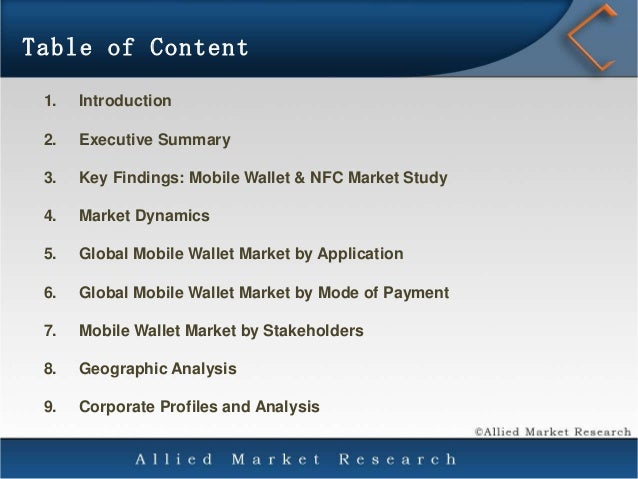 Table of Content

1. Introduction
2. Executive Summary
3. Key Findings: Mobile Wallet & NFC Market Study
4. Market Dynamics
5. Global Mobile Wallet Market by Application
6. Global Mobile Wallet Market by Mode of Payment
7. Mobile Wallet Market by Stakeholders
8. Geographic Analysis
9. Corporate Profiles and Analysis

©Allied Market Research

Allied Market Research